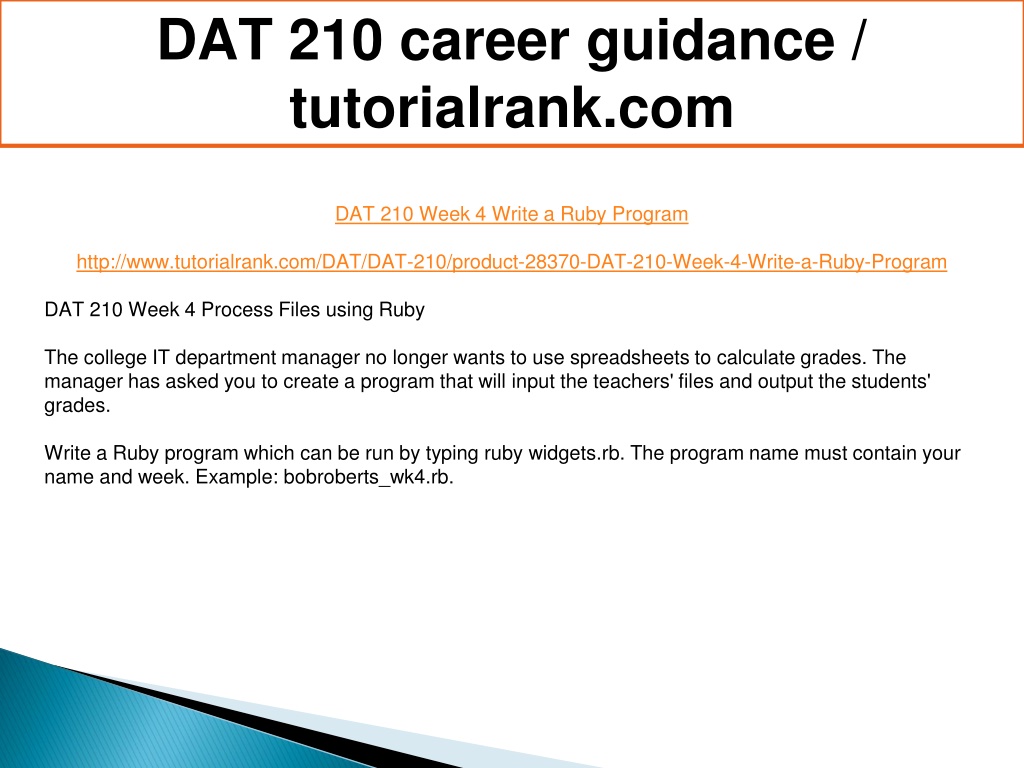 DAT 210 career guidance / tutorialrank.com

DAT 210 Week 4 Write a Ruby Program

http://www.tutorialrank.com/DAT/DAT-210/product-28370-DAT-210-Week-4-Write-a-Ruby-Program

DAT 210 Week 4 Process Files using Ruby

The college IT department manager no longer wants to use spreadsheets to calculate grades. The manager has asked you to create a program that will input the teachers' files and output the students' grades.

Write a Ruby program which can be run by typing ruby widgets.rb. The program name must contain your name and week. Example: bobroberts_wk4.rb.